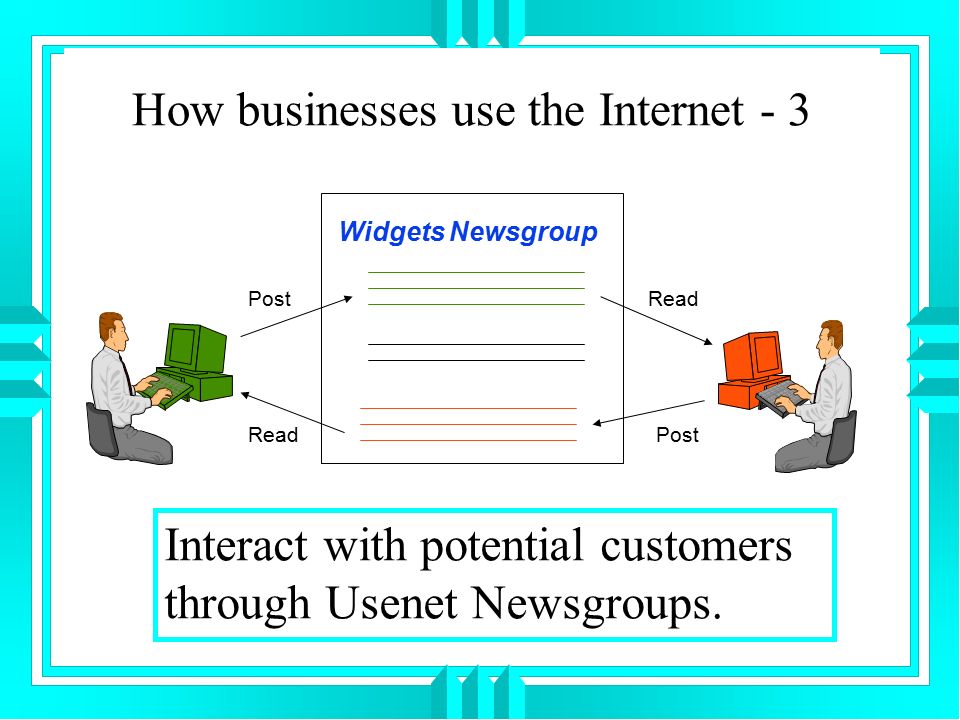 How businesses use the Internet - 3

Widgets Newsgroup

Post

Read

Read

Post

Interact with potential customers through Usenet Newsgroups.